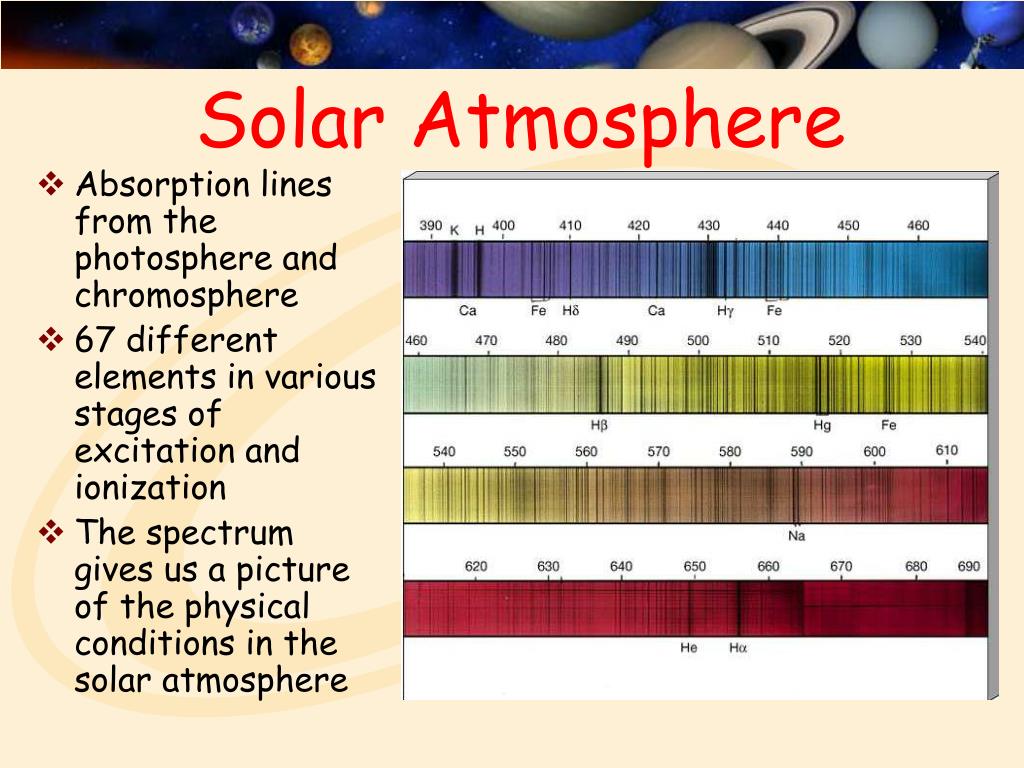 Solar Atmosphere

❖ Absorption lines from the photosphere and chromosphere
❖ 67 different elements in various stages of excitation and ionization
❖ The spectrum gives us a picture of the physical conditions in the solar atmosphere

390 K H 400 410 420 430 440 450 460

Ca Fe Hδ Ca Hγ Fe

460 470 480 490 500 510 520 530 540

Hβ Hg Fe

540 550 560 570 580 590 600 610

Na

620 630 640 650 660 670 680 690

He Hα